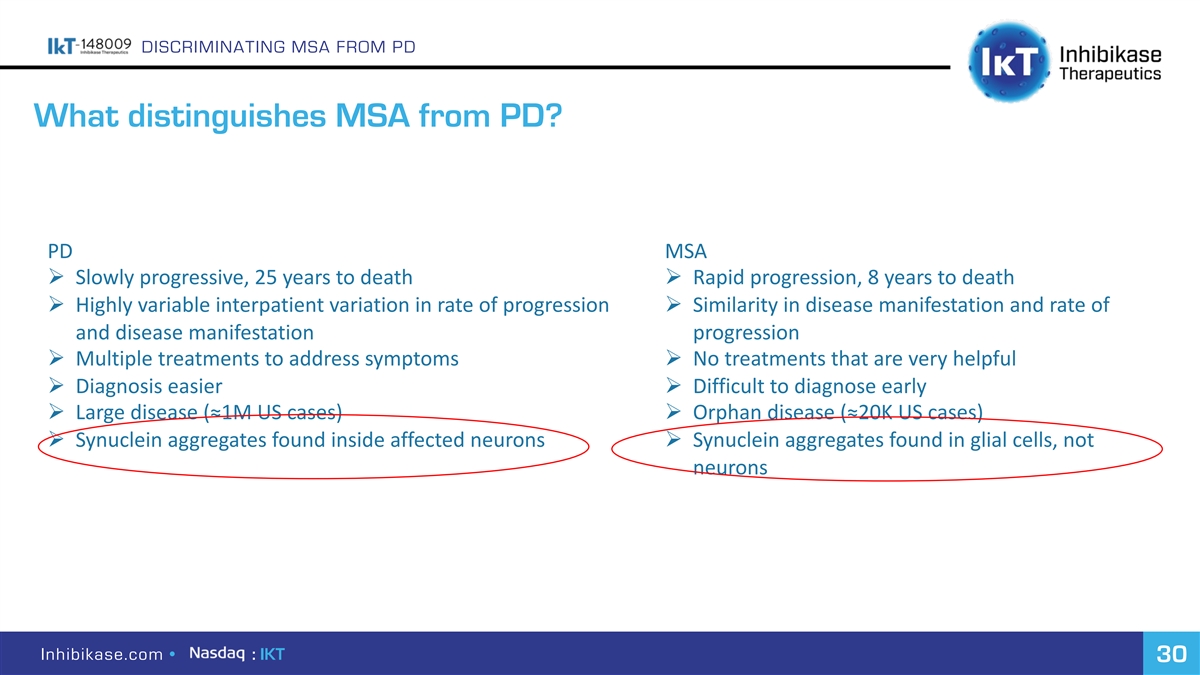 IkT-148009 Inhibikase Therapeutics DISCRIMINATING MSA FROM PD

IkT Inhibikase Therapeutics

What distinguishes MSA from PD?

PD
➢ Slowly progressive, 25 years to death
➢ Highly variable interpatient variation in rate of progression and disease manifestation
➢ Multiple treatments to address symptoms
➢ Diagnosis easier
➢ Large disease (≈1M US cases)
➢ Synuclein aggregates found inside affected neurons

MSA
➢ Rapid progression, 8 years to death
➢ Similarity in disease manifestation and rate of progression
➢ No treatments that are very helpful
➢ Difficult to diagnose early
➢ Orphan disease (≈20K US cases)
➢ Synuclein aggregates found in glial cells, not neurons

Inhibikase.com • Nasdaq : IKT

30